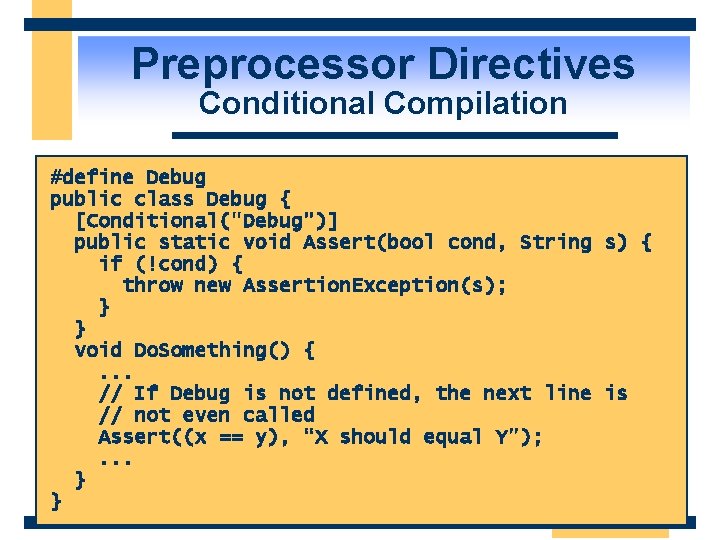 Preprocessor Directives
Conditional Compilation

#define Debug
public class Debug {
  [Conditional("Debug")]
  public static void Assert(bool cond, String s) {
    if (!cond) {
      throw new AssertionException(s);
    }
  }
  void DoSomething() {
    ...
    // If Debug is not defined, the next line is
    // not even called
    Assert((x == y), "X should equal Y");
    ...
  }
}